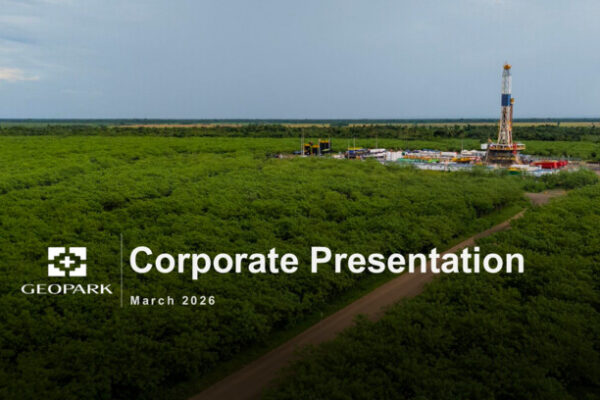 GEOPARK

Corporate Presentation

March 2026